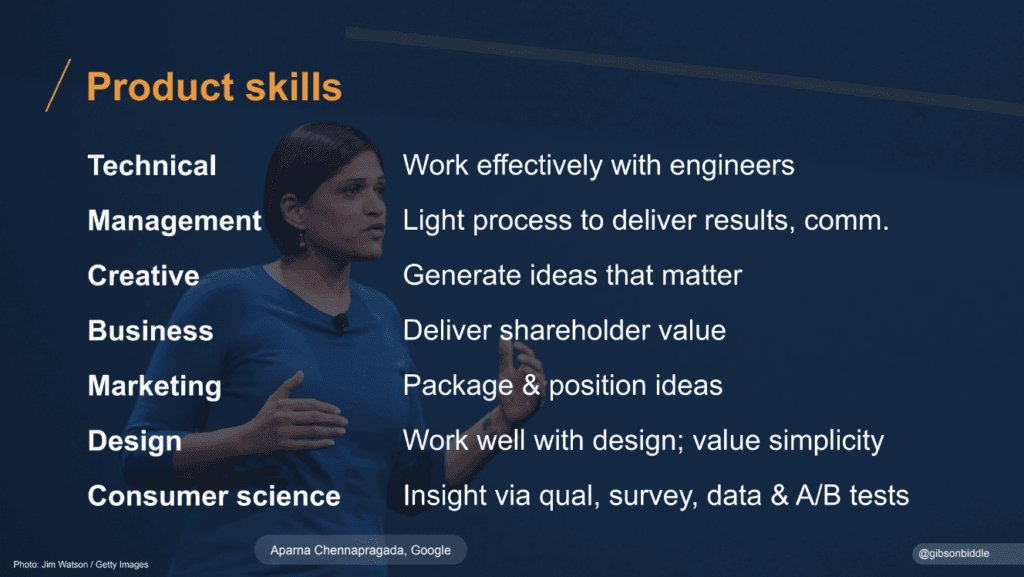 Product skills

| | |
|---|---|
| Technical | Work effectively with engineers |
| Management | Light process to deliver results, comm. |
| Creative | Generate ideas that matter |
| Business | Deliver shareholder value |
| Marketing | Package & position ideas |
| Design | Work well with design; value simplicity |
| Consumer science | Insight via qual, survey, data & A/B tests |

Photo: Jim Watson / Getty Images

Aparna Chennapragada, Google

@gibsonbiddle